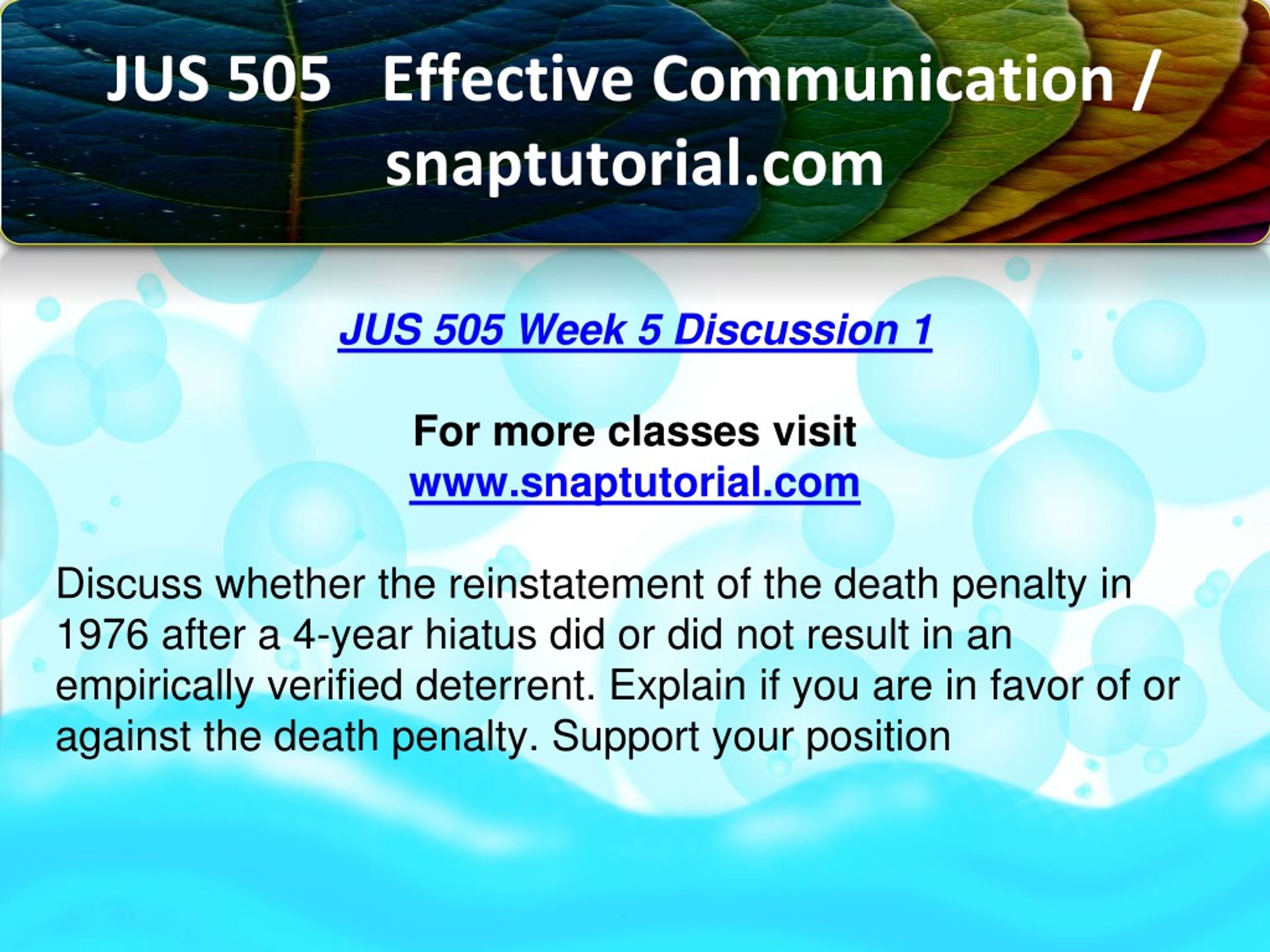 JUS 505 Effective Communication / snaptutorial.com

JUS 505 Week 5 Discussion 1

For more classes visit
www.snaptutorial.com

Discuss whether the reinstatement of the death penalty in 1976 after a 4-year hiatus did or did not result in an empirically verified deterrent. Explain if you are in favor of or against the death penalty. Support your position